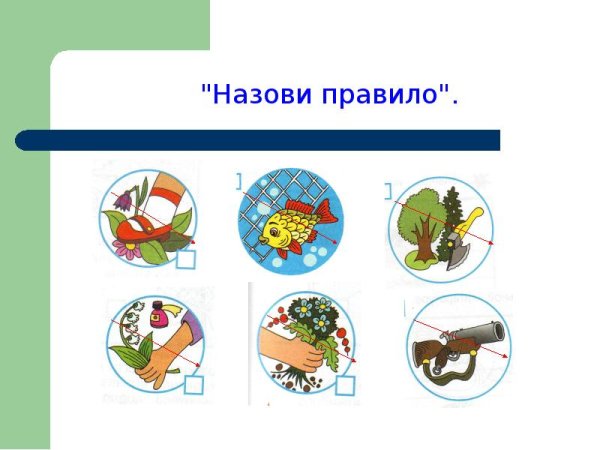 "Назови правило".